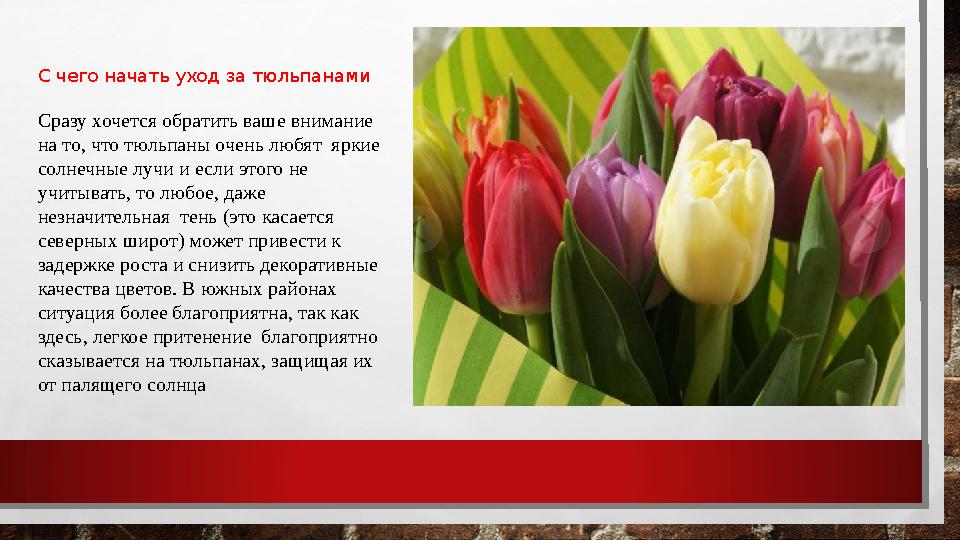 С чего начать уход за тюльпанами

Сразу хочется обратить ваше внимание на то, что тюльпаны очень любят яркие солнечные лучи и если этого не учитывать, то любое, даже незначительная тень (это касается северных широт) может привести к задержке роста и снизить декоративные качества цветов. В южных районах ситуация более благоприятна, так как здесь, легкое притенение благоприятно сказывается на тюльпанах, защищая их от палящего солнца